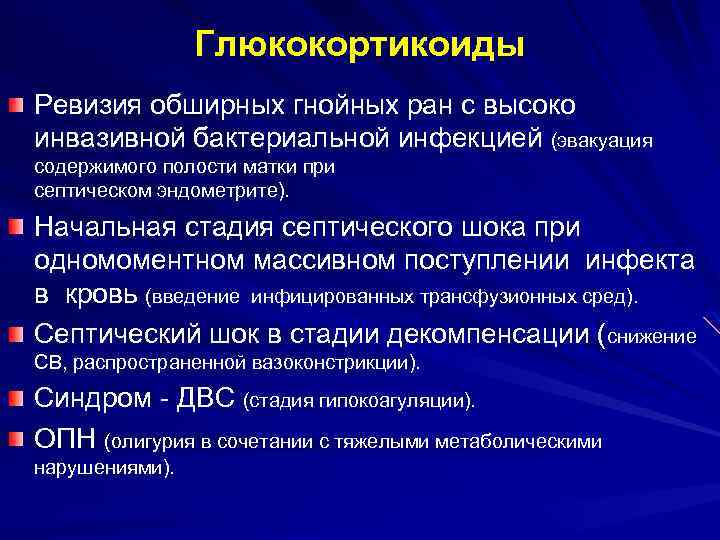 Глюкокортикоиды

Ревизия обширных гнойных ран с высоко инвазивной бактериальной инфекцией (эвакуация содержимого полости матки при септическом эндометрите).

Начальная стадия септического шока при одномоментном массивном поступлении инфекта в кровь (введение инфицированных трансфузионных сред).

Септический шок в стадии декомпенсации (снижение СВ, распространенной вазоконстрикции).

Синдром - ДВС (стадия гипокоагуляции).

ОПН (олигурия в сочетании с тяжелыми метаболическими нарушениями).